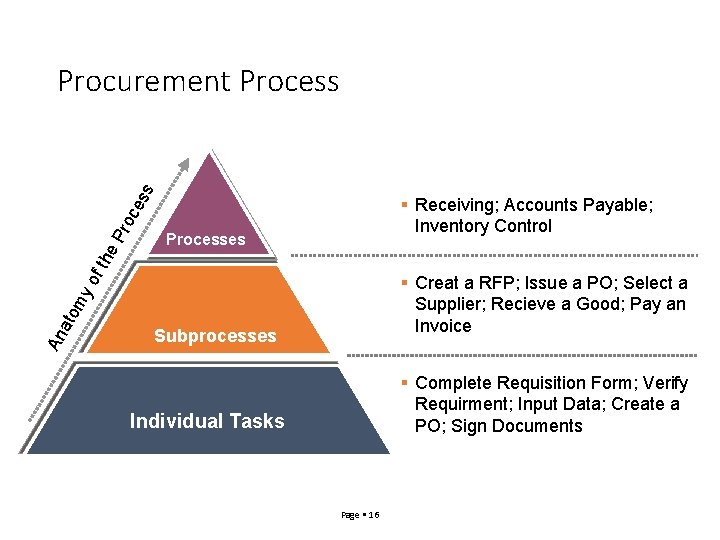 Procurement Process

Anatomy of the Process

Processes

Subprocesses

Individual Tasks

▪ Receiving; Accounts Payable; Inventory Control

▪ Creat a RFP; Issue a PO; Select a Supplier; Recieve a Good; Pay an Invoice

▪ Complete Requisition Form; Verify Requirment; Input Data; Create a PO; Sign Documents

Page ▪ 16